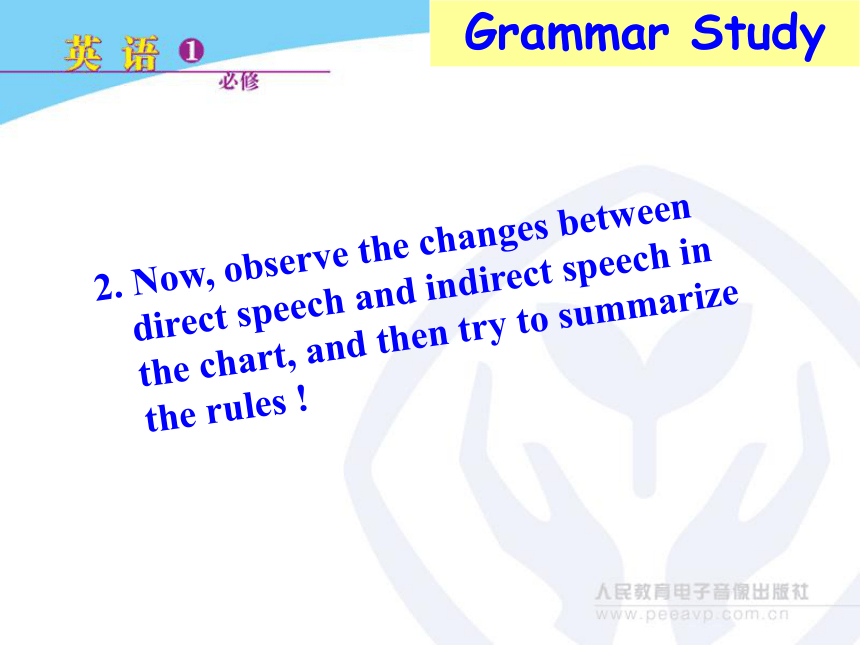 英语 ❶
必修

Grammar Study

2. Now, observe the changes between direct speech and indirect speech in the chart, and then try to summarize the rules !

人民教育电子音像出版社
www.peeavp.com.cn